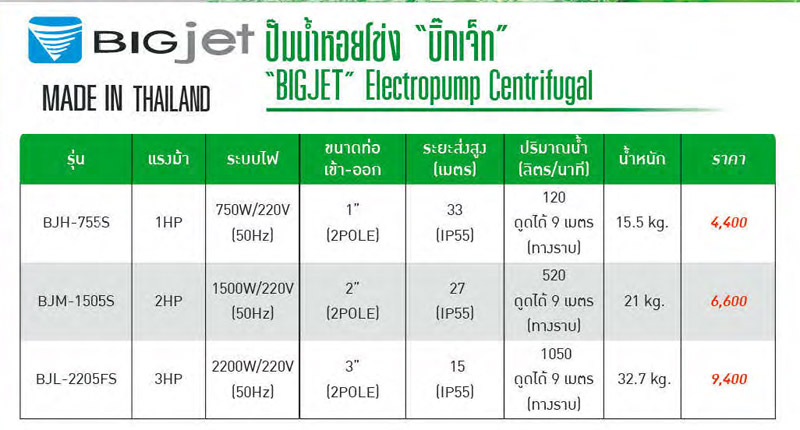 BIGjet
MADE IN THAILAND

ปั๊มน้ำหอยโข่ง "บิ๊กเจ็ท"
"BIGJET" Electropump Centrifugal

| รุ่น | แรงม้า | ระบบไฟ | ขนาดท่อ เข้า-ออก | ระยะส่งสูง (เมตร) | ปริมาณน้ำ (ลิตร/นาที) | น้ำหนัก | ราคา |
|---|---|---|---|---|---|---|---|
| BJH-755S | 1HP | 750W/220V (50Hz) | 1" (2POLE) | 33 (IP55) | 120 ดูดได้ 9 เมตร (ทางราบ) | 15.5 kg. | 4,400 |
| BJM-1505S | 2HP | 1500W/220V (50Hz) | 2" (2POLE) | 27 (IP55) | 520 ดูดได้ 9 เมตร (ทางราบ) | 21 kg. | 6,600 |
| BJL-2205FS | 3HP | 2200W/220V (50Hz) | 3" (2POLE) | 15 (IP55) | 1050 ดูดได้ 9 เมตร (ทางราบ) | 32.7 kg. | 9,400 |